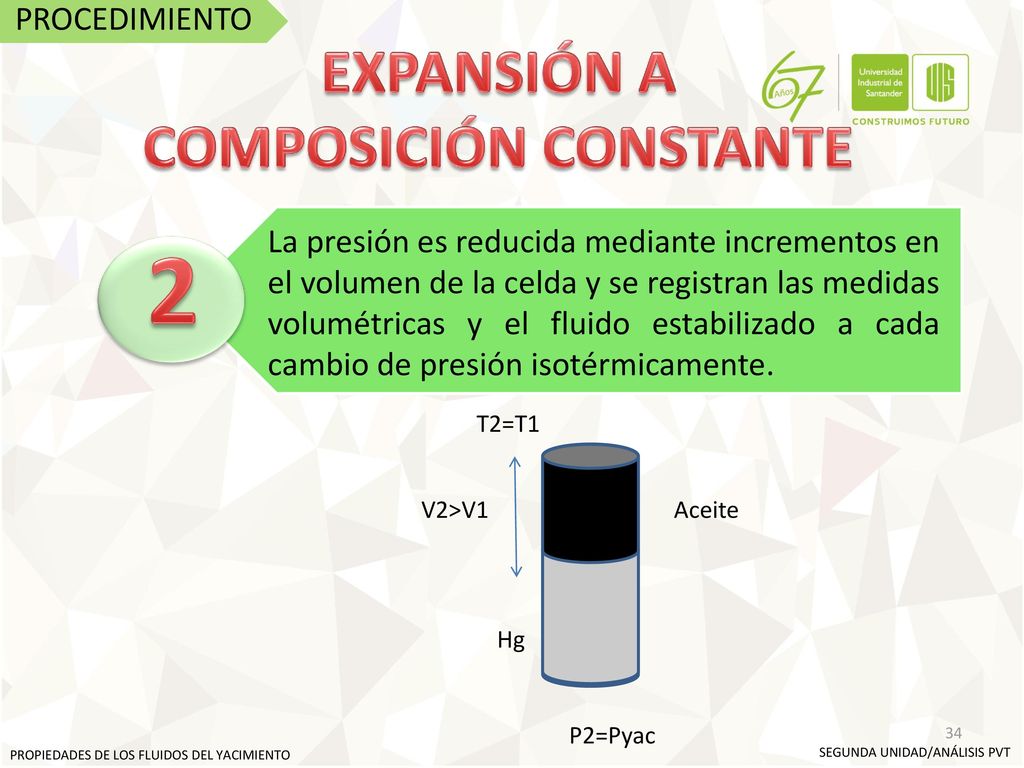 PROCEDIMIENTO

EXPANSIÓN A COMPOSICIÓN CONSTANTE

67 Años

Universidad Industrial de Santander

UIS

CONSTRUIMOS FUTURO

2

La presión es reducida mediante incrementos en el volumen de la celda y se registran las medidas volumétricas y el fluido estabilizado a cada cambio de presión isotérmicamente.

T2=T1

V2>V1

Aceite

Hg

P2=Pyac

34

PROPIEDADES DE LOS FLUIDOS DEL YACIMIENTO

SEGUNDA UNIDAD/ANÁLISIS PVT